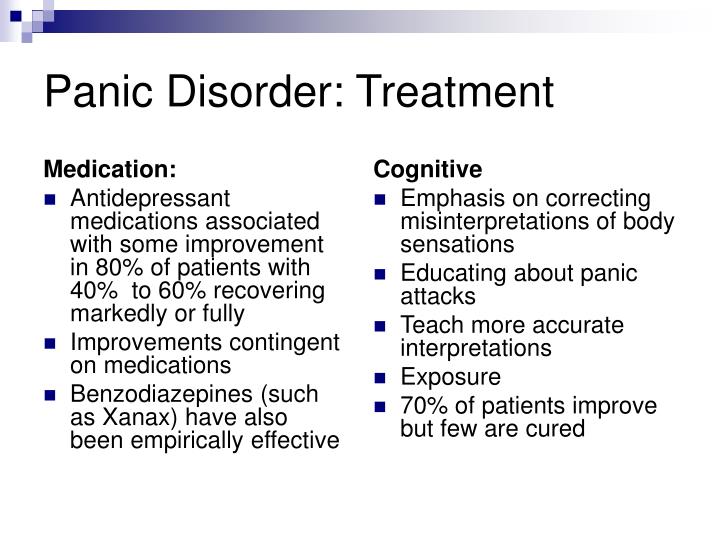 Panic Disorder: Treatment

Medication:
- Antidepressant medications associated with some improvement in 80% of patients with 40%  to 60% recovering markedly or fully
- Improvements contingent on medications
- Benzodiazepines (such as Xanax) have also been empirically effective

Cognitive
- Emphasis on correcting misinterpretations of body sensations
- Educating about panic attacks
- Teach more accurate interpretations
- Exposure
- 70% of patients improve but few are cured